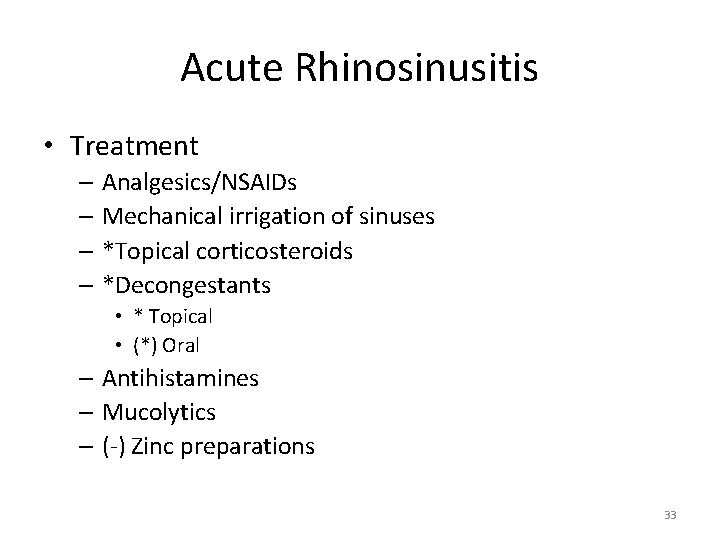 Acute Rhinosinusitis

• Treatment
– Analgesics/NSAIDs
– Mechanical irrigation of sinuses
– *Topical corticosteroids
– *Decongestants
• * Topical
• (*) Oral
– Antihistamines
– Mucolytics
– (-) Zinc preparations

33